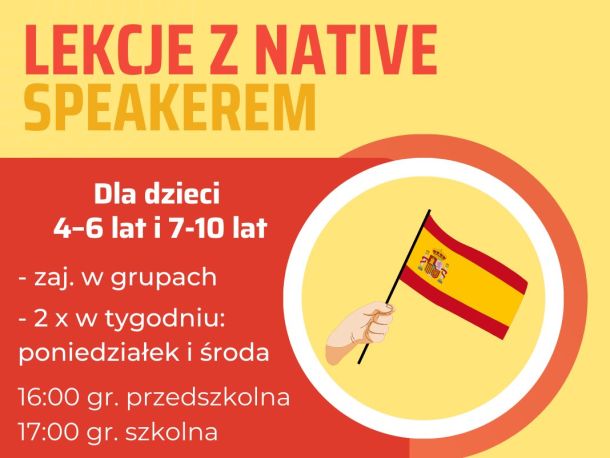 LEKCJE Z NATIVE SPEAKEREM

Dla dzieci
4–6 lat i 7-10 lat

- zaj. w grupach
- 2 x w tygodniu: poniedziałek i środa

16:00 gr. przedszkolna
17:00 gr. szkolna